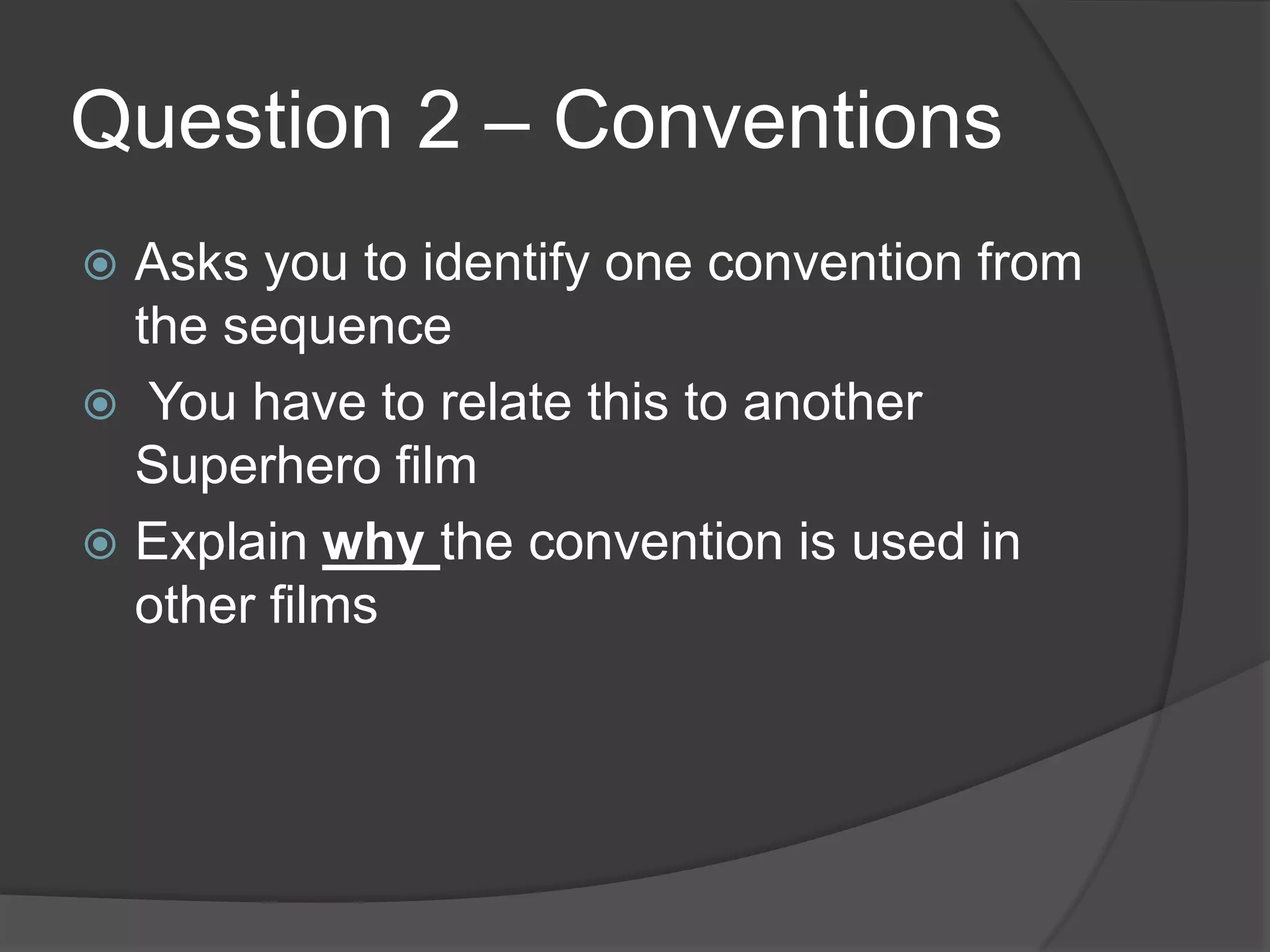 Question 2 – Conventions

Asks you to identify one convention from the sequence

You have to relate this to another Superhero film

Explain why the convention is used in other films